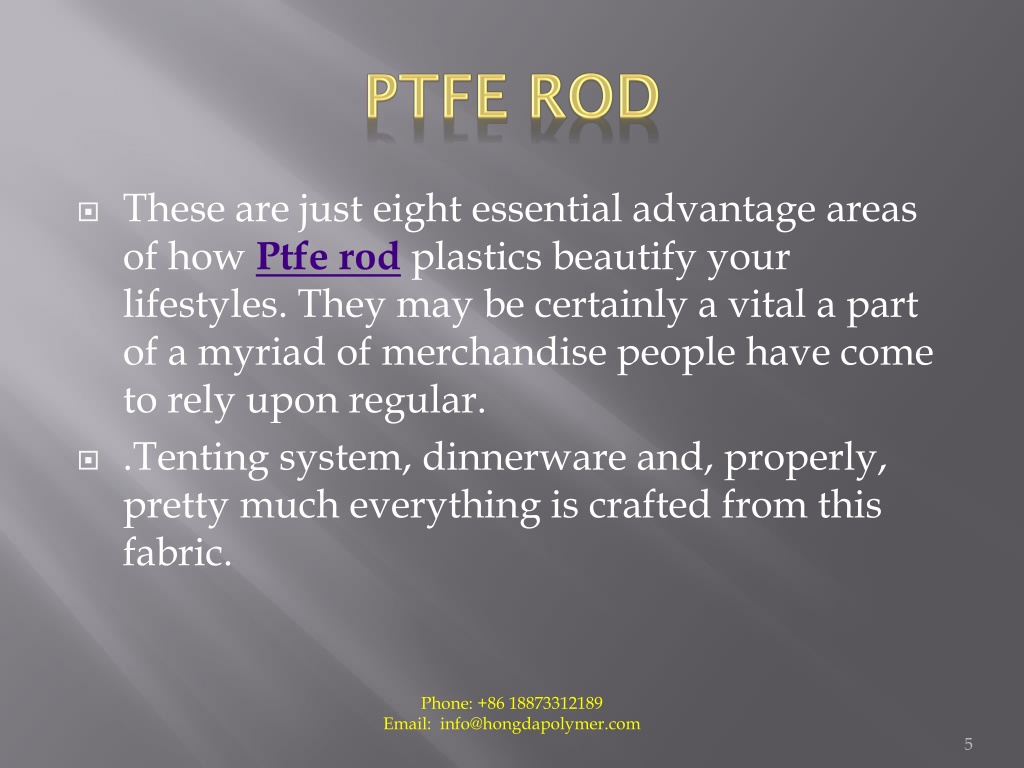 PTFE ROD

These are just eight essential advantage areas of how Ptfe rod plastics beautify your lifestyles. They may be certainly a vital a part of a myriad of merchandise people have come to rely upon regular.

.Tenting system, dinnerware and, properly, pretty much everything is crafted from this fabric.

Phone: +86 18873312189
Email: info@hongdapolymer.com

5